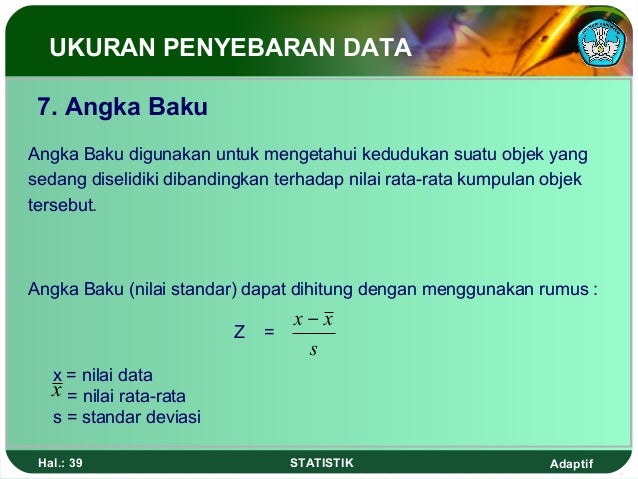 UKURAN PENYEBARAN DATA

7. Angka Baku

Angka Baku digunakan untuk mengetahui kedudukan suatu objek yang sedang diselidiki dibandingkan terhadap nilai rata-rata kumpulan objek tersebut.

Angka Baku (nilai standar) dapat dihitung dengan menggunakan rumus :

$Z = \frac{x - \bar{x}}{s}$

x = nilai data
$\bar{x}$ = nilai rata-rata
s = standar deviasi

Hal.: 39 STATISTIK Adaptif